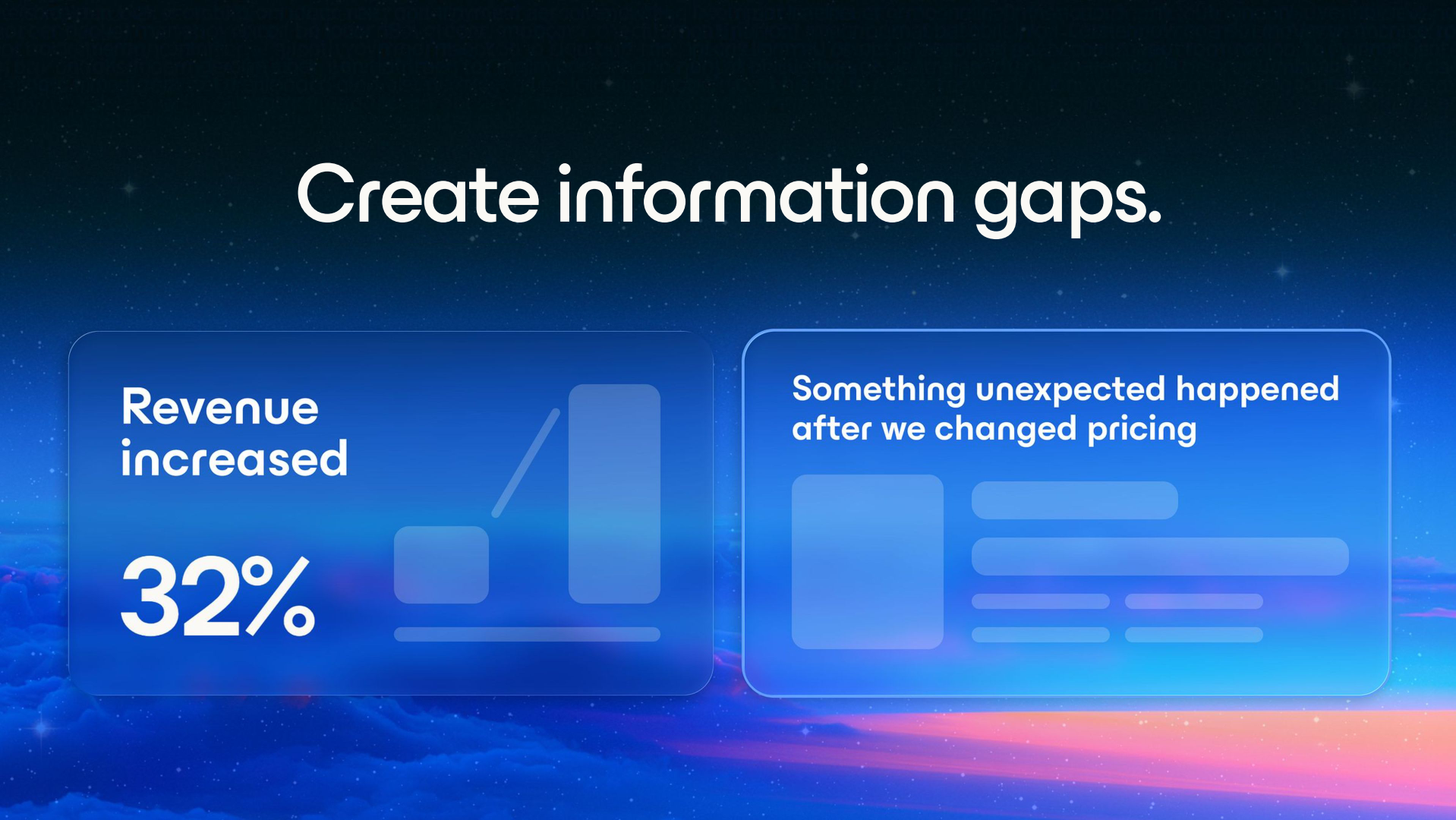 Create information gaps.

Revenue increased

32%

Something unexpected happened after we changed pricing